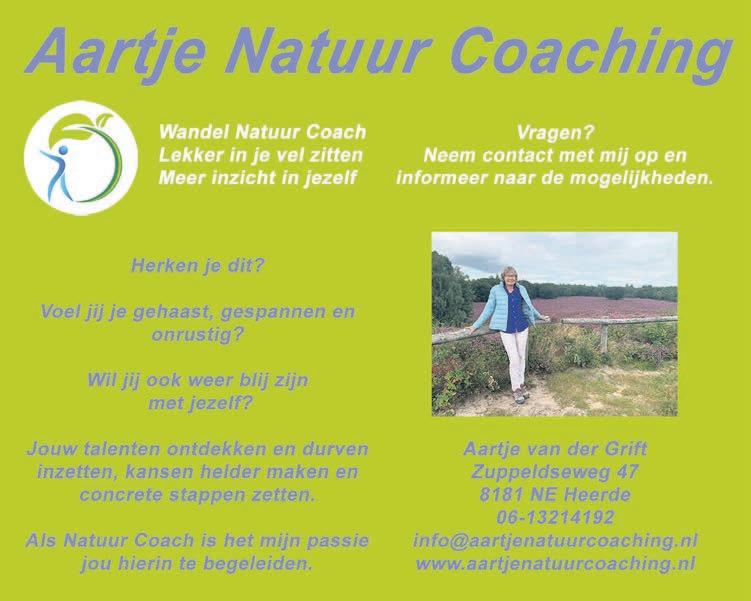 Aartje Natuur Coaching

Wandel Natuur Coach
Lekker in je vel zitten
Meer inzicht in jezelf

Vragen?
Neem contact met mij op en informeer naar de mogelijkheden.

Herken je dit?

Voel jij je gehaast, gespannen en onrustig?

Wil jij ook weer blij zijn met jezelf?

Jouw talenten ontdekken en durven inzetten, kansen helder maken en concrete stappen zetten.

Als Natuur Coach is het mijn passie jou hierin te begeleiden.

Aartje van der Grift
Zuppeldseweg 47
8181 NE Heerde
06-13214192
info@aartjenatuurcoaching.nl
www.aartjenatuurcoaching.nl